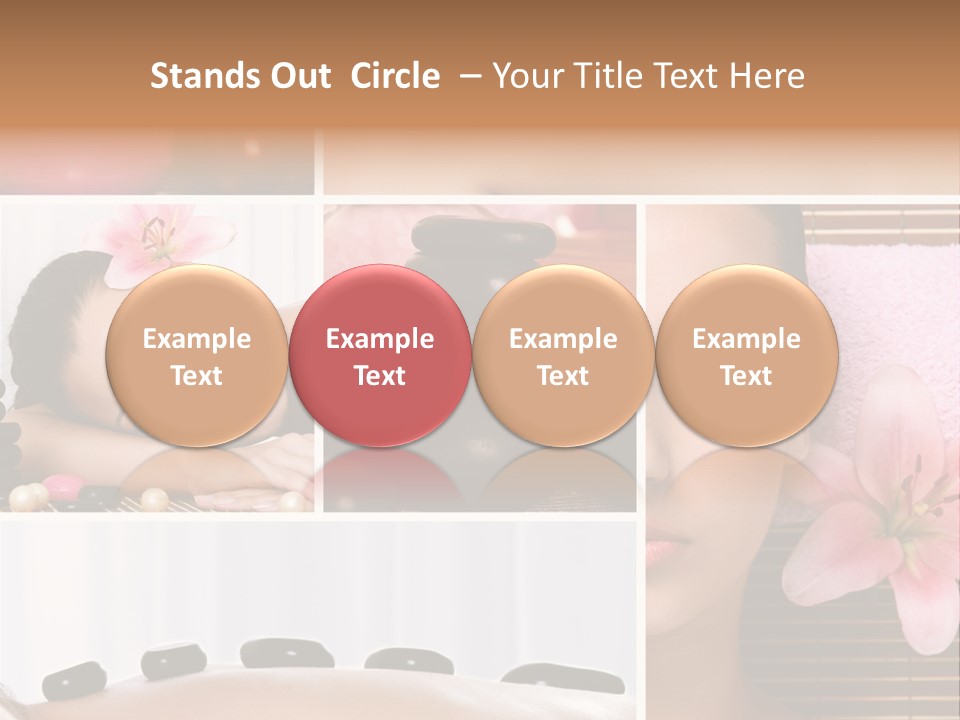 Stands Out Circle – Your Title Text Here

Example Text

Example Text

Example Text

Example Text